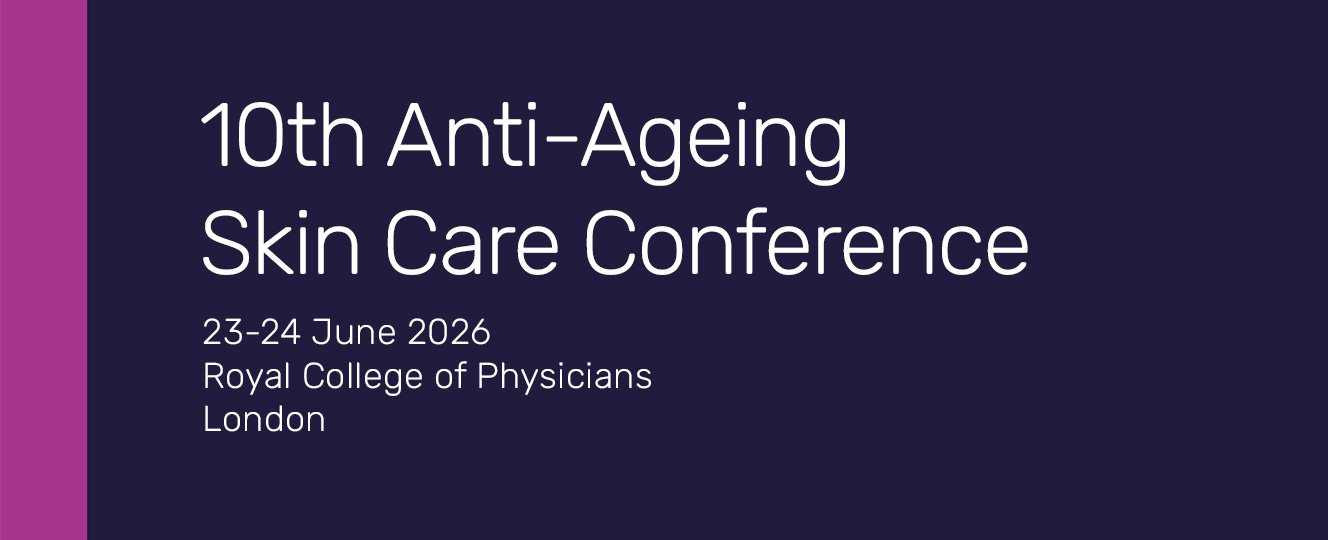 10th Anti-Ageing Skin Care Conference

23-24 June 2026
Royal College of Physicians
London